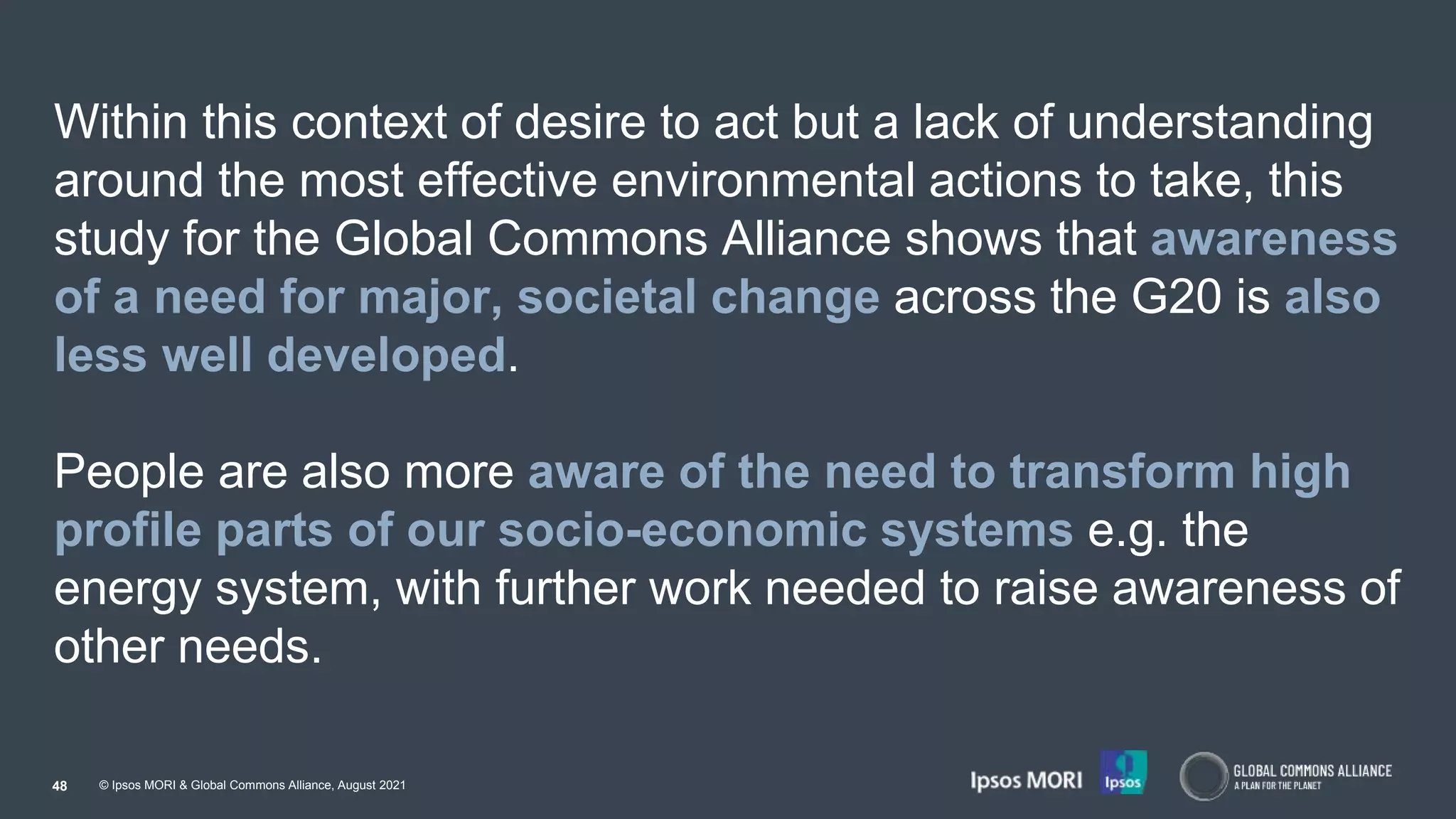 Within this context of desire to act but a lack of understanding around the most effective environmental actions to take, this study for the Global Commons Alliance shows that awareness of a need for major, societal change across the G20 is also less well developed.

People are also more aware of the need to transform high profile parts of our socio-economic systems e.g. the energy system, with further work needed to raise awareness of other needs.

48 © Ipsos MORI & Global Commons Alliance, August 2021

Ipsos MORI Ipsos GLOBAL COMMONS ALLIANCE A PLAN FOR THE PLANET